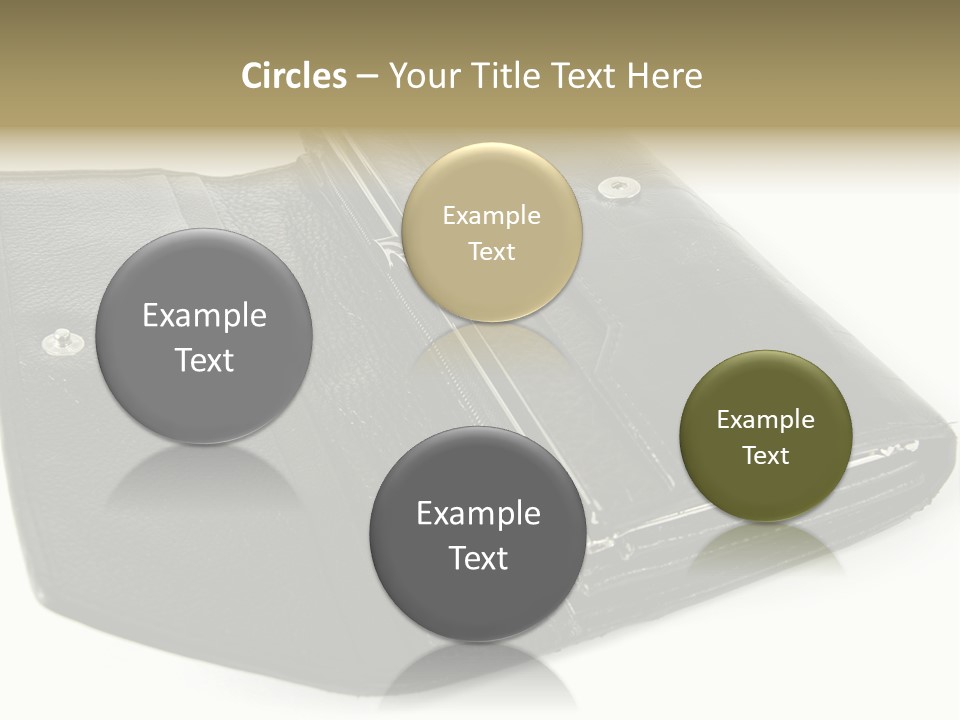 Circles – Your Title Text Here

Example Text

Example Text

Example Text

Example Text